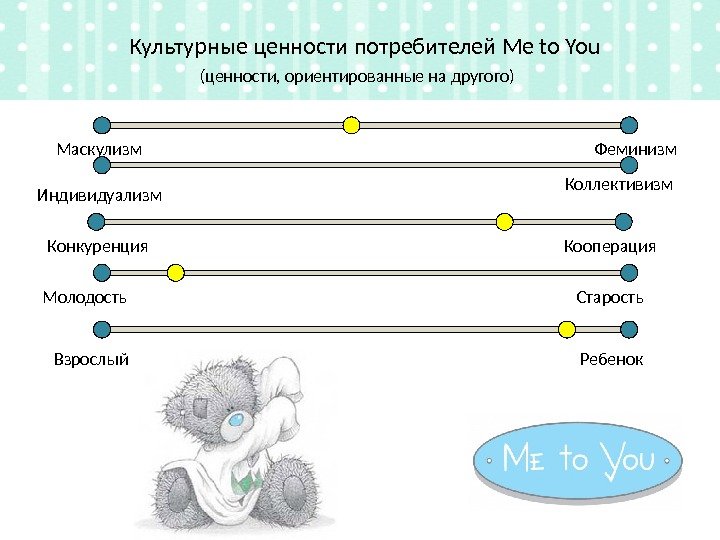 Культурные ценности потребителей Me to You
(ценности, ориентированные на другого)

Маскулизм

Феминизм

Индивидуализм

Коллективизм

Конкуренция

Кооперация

Молодость

Старость

Взрослый

Ребенок

Me to You